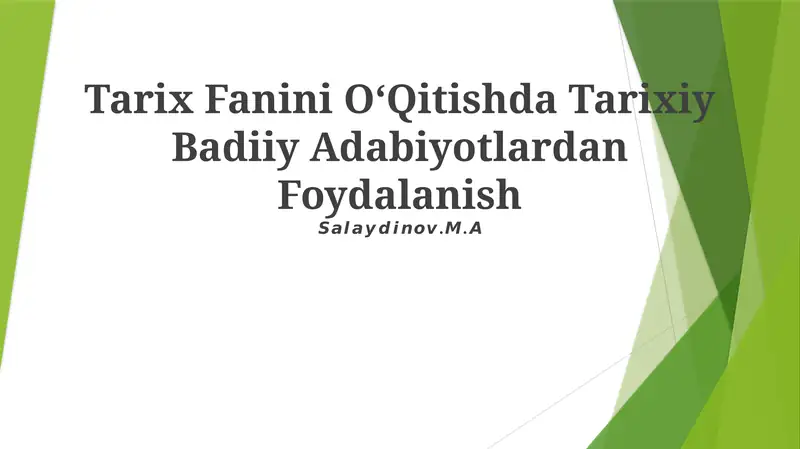 Tarix Fanini O‘Qitishda Tarixiy Badiiy Adabiyotlardan Foydalanish

Salaydinov.M.A